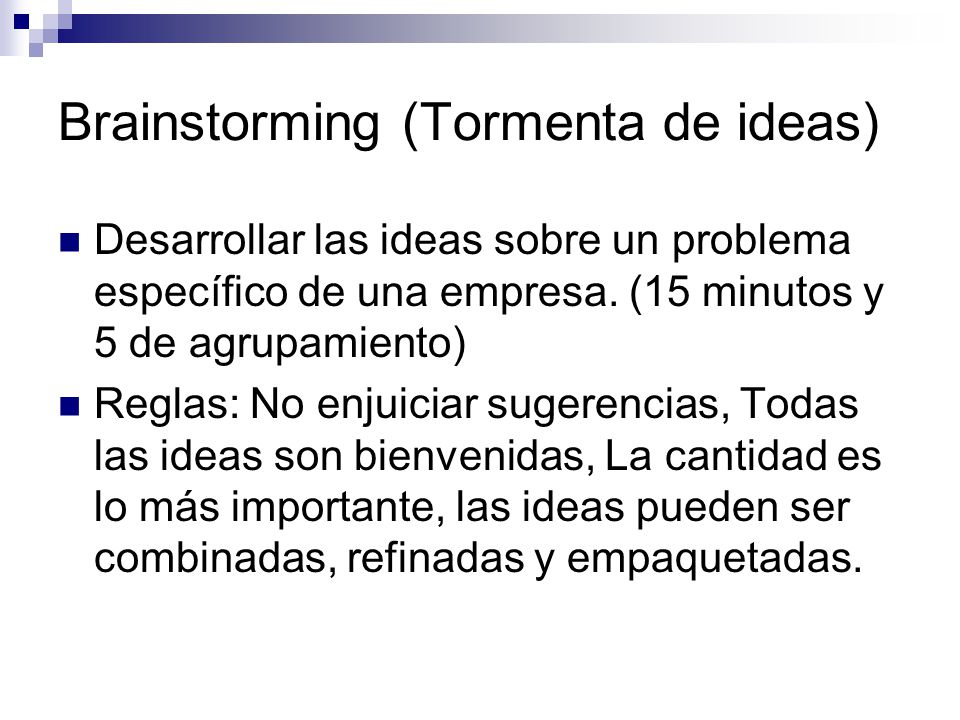 Brainstorming (Tormenta de ideas)

Desarrollar las ideas sobre un problema específico de una empresa. (15 minutos y 5 de agrupamiento)

Reglas: No enjuiciar sugerencias, Todas las ideas son bienvenidas, La cantidad es lo más importante, las ideas pueden ser combinadas, refinadas y empaquetadas.